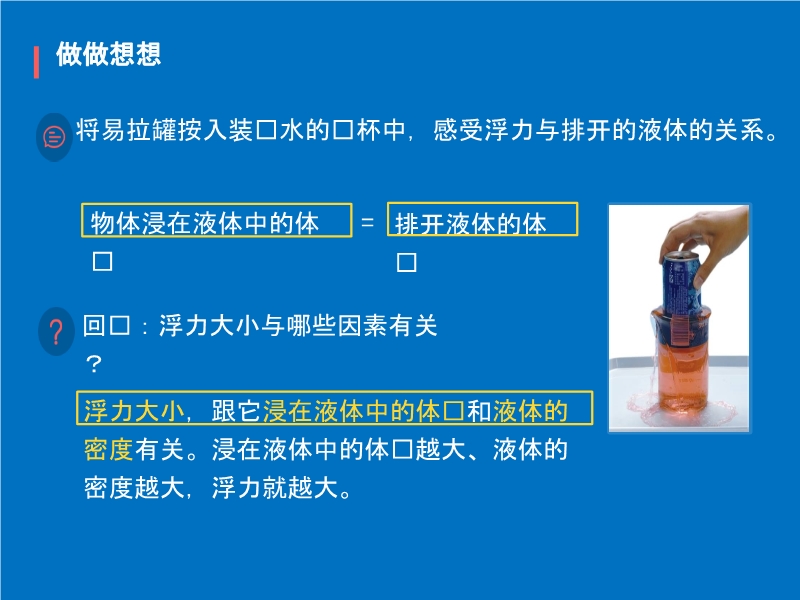 做做想想

将易拉罐按入装□水的□杯中，感受浮力与排开的液体的关系。

物体浸在液体中的体□ = 排开液体的体□

回□：浮力大小与哪些因素有关？

浮力大小，跟它浸在液体中的体□和液体的密度有关。浸在液体中的体□越大、液体的密度越大，浮力就越大。